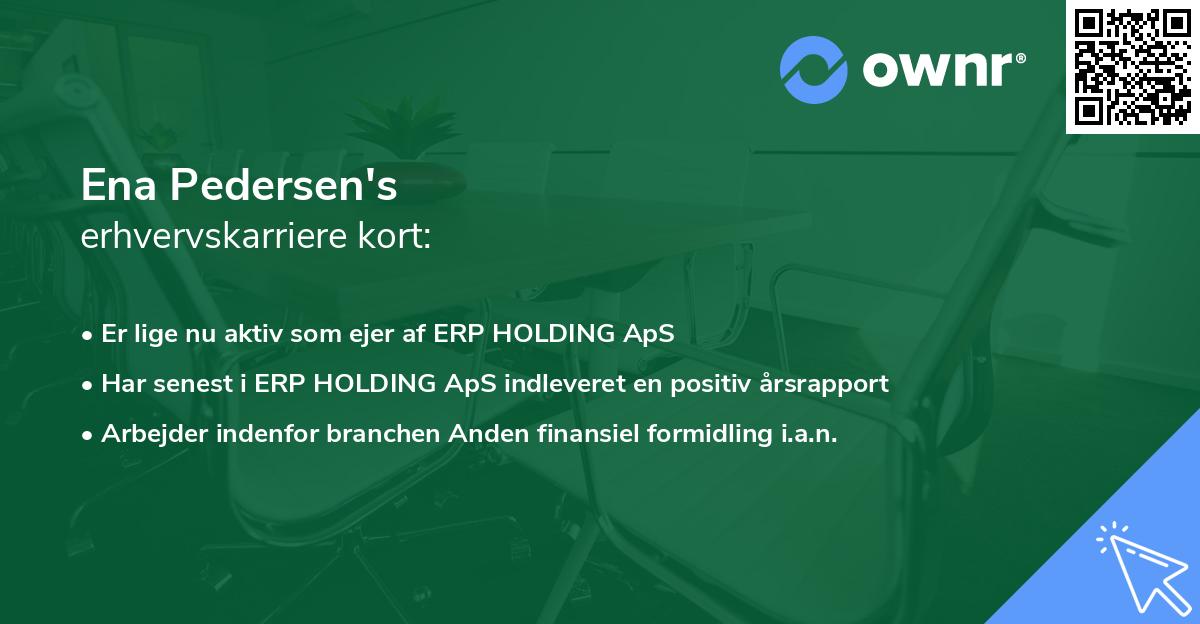 ownr®

Ena Pedersen's
erhvervskarriere kort:

• Er lige nu aktiv som ejer af ERP HOLDING ApS
• Har senest i ERP HOLDING ApS indleveret en positiv årsrapport
• Arbejder indenfor branchen Anden finansiel formidling i.a.n.